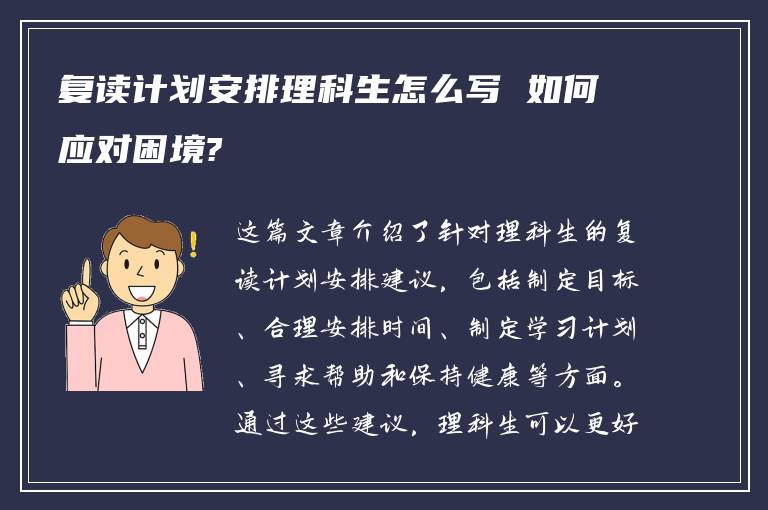 复读计划安排理科生怎么写 如何应对困境?

这篇文章介绍了针对理科生的复读计划安排建议，包括制定目标、合理安排时间、制定学习计划、寻求帮助和保持健康等方面。通过这些建议，理科生可以更好